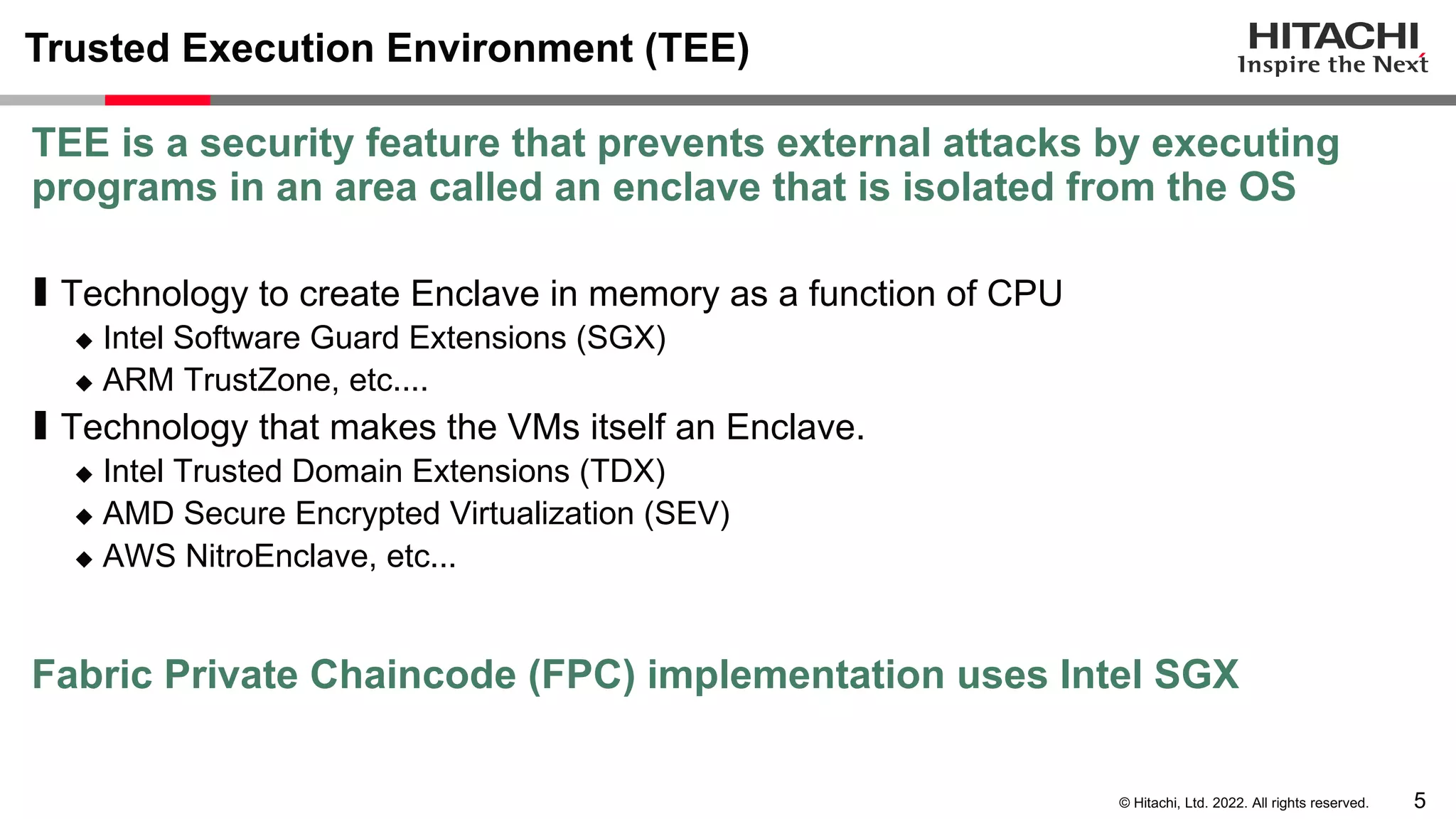 Trusted Execution Environment (TEE)

HITACHI
Inspire the Next

TEE is a security feature that prevents external attacks by executing programs in an area called an enclave that is isolated from the OS

▌Technology to create Enclave in memory as a function of CPU
◆ Intel Software Guard Extensions (SGX)
◆ ARM TrustZone, etc....
▌Technology that makes the VMs itself an Enclave.
◆ Intel Trusted Domain Extensions (TDX)
◆ AMD Secure Encrypted Virtualization (SEV)
◆ AWS NitroEnclave, etc...

Fabric Private Chaincode (FPC) implementation uses Intel SGX

© Hitachi, Ltd. 2022. All rights reserved.

5